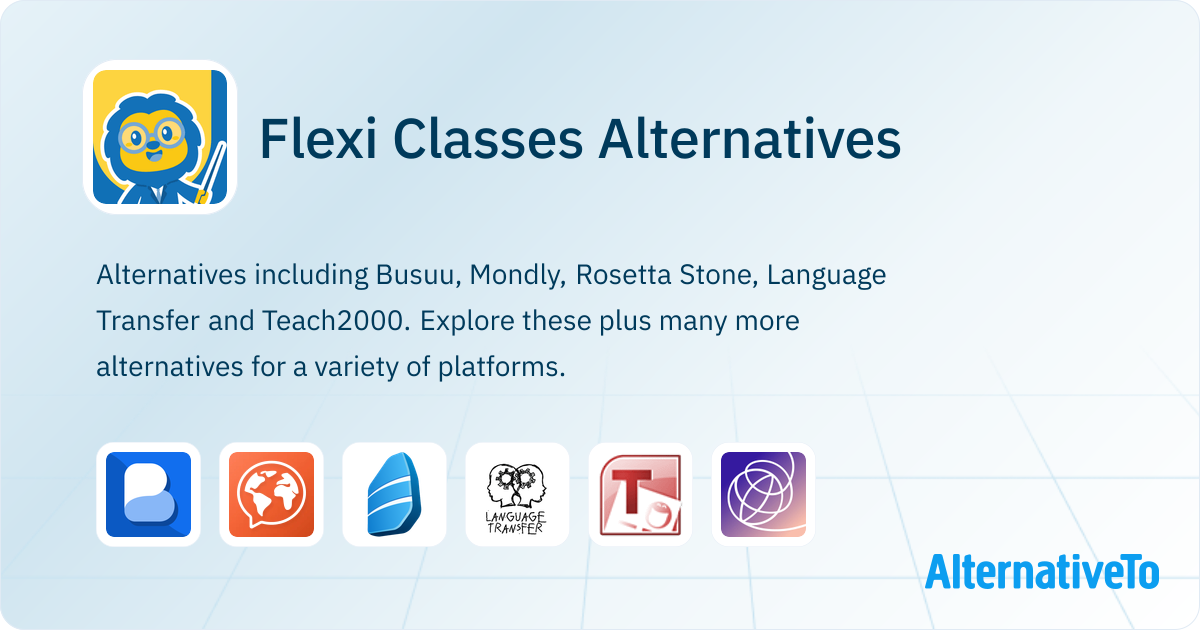 Flexi Classes Alternatives

Alternatives including Busuu, Mondly, Rosetta Stone, Language Transfer and Teach2000. Explore these plus many more alternatives for a variety of platforms.

LANGUAGE TRANSFER

T

AlternativeTo